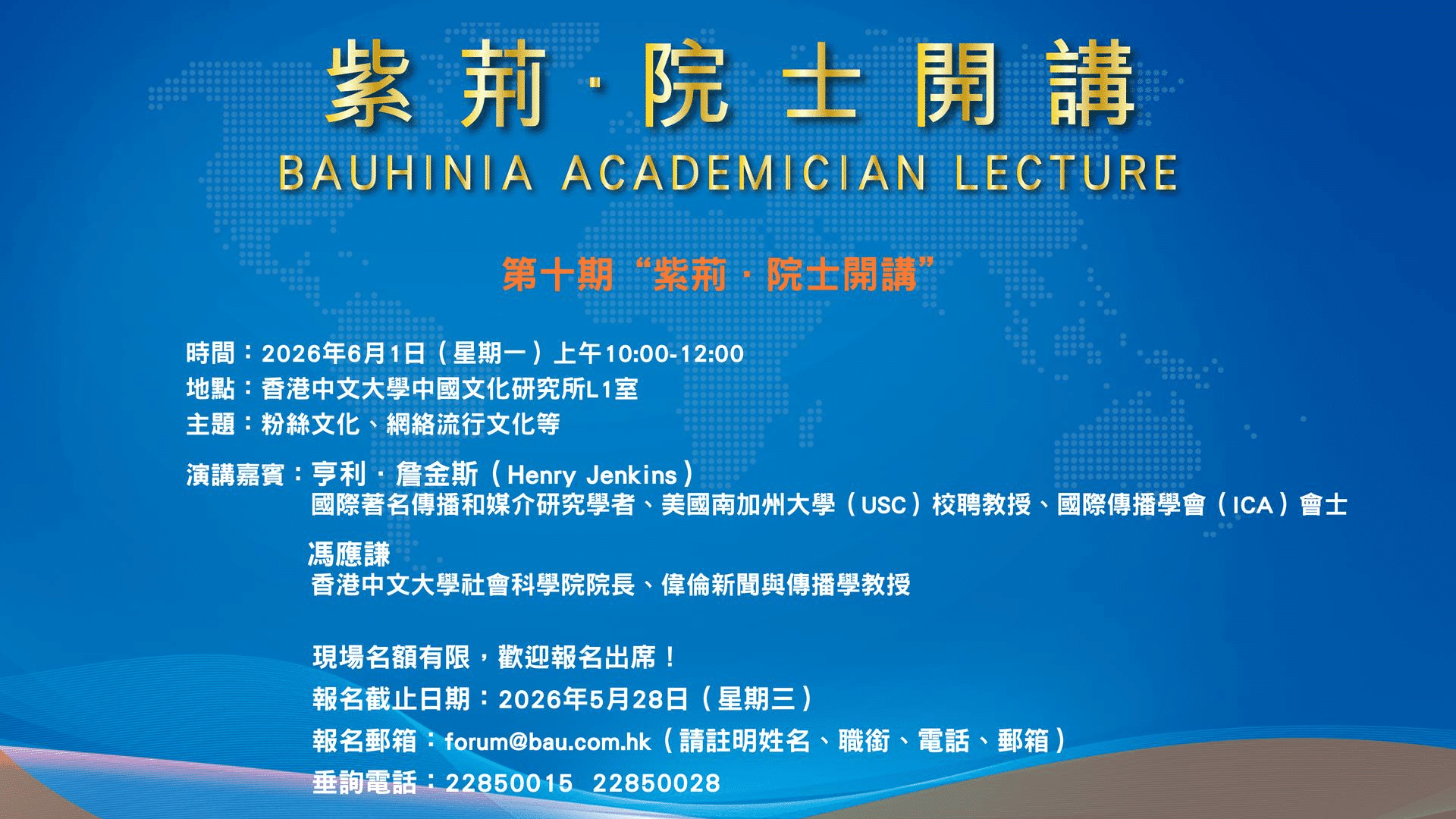 紫荊·院士開講
BAUHINIA ACADEMICIAN LECTURE

第十期“紫荊·院士開講”

時間：2026年6月1日（星期一）上午10:00-12:00
地點：香港中文大學中國文化研究所L1室
主題：粉絲文化、網絡流行文化等

演講嘉賓：亨利·詹金斯（Henry Jenkins）
國際著名傳播和媒介研究學者、美國南加州大學（USC）校聘教授、國際傳播學會（ICA）會士

馮應謙
香港中文大學社會科學院院長、偉倫新聞與傳播學教授

現場名額有限，歡迎報名出席！
報名截止日期：2026年5月28日（星期三）
報名郵箱：forum@bau.com.hk（請註明姓名、職銜、電話、郵箱）
垂詢電話：22850015 22850028